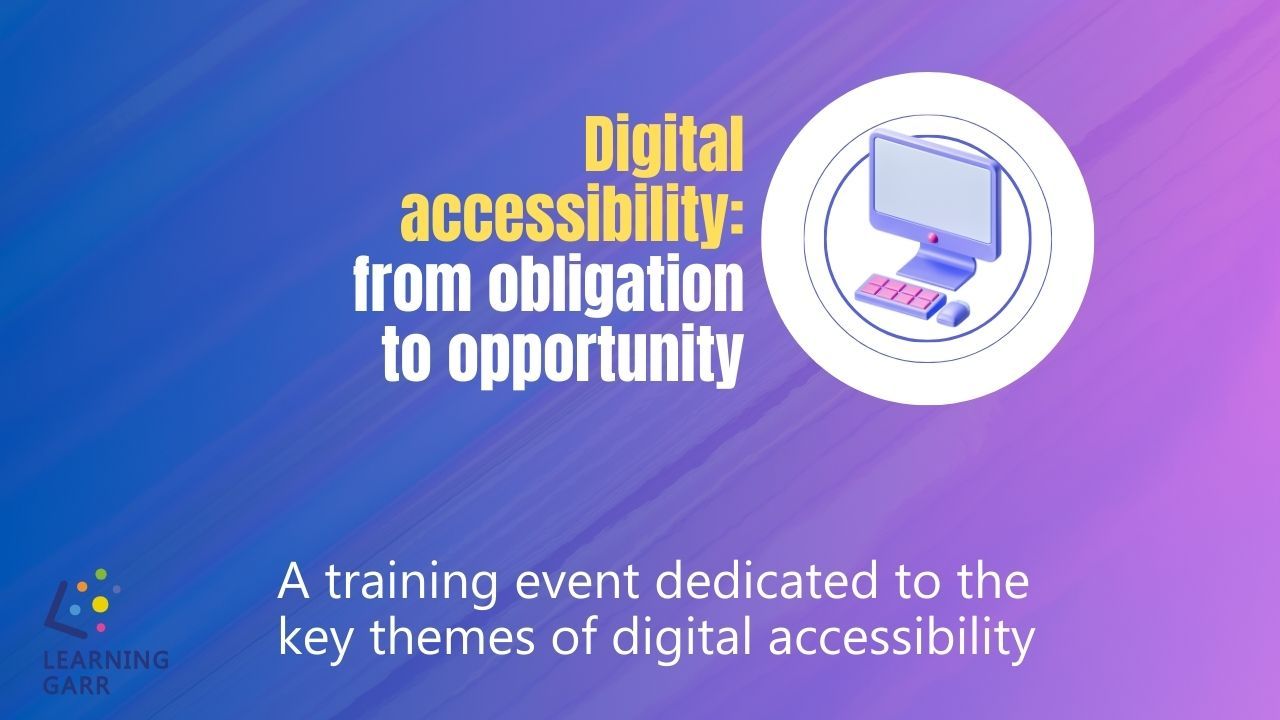 Digital accessibility: from obligation to opportunity

A training event dedicated to the key themes of digital accessibility

LEARNING GARR